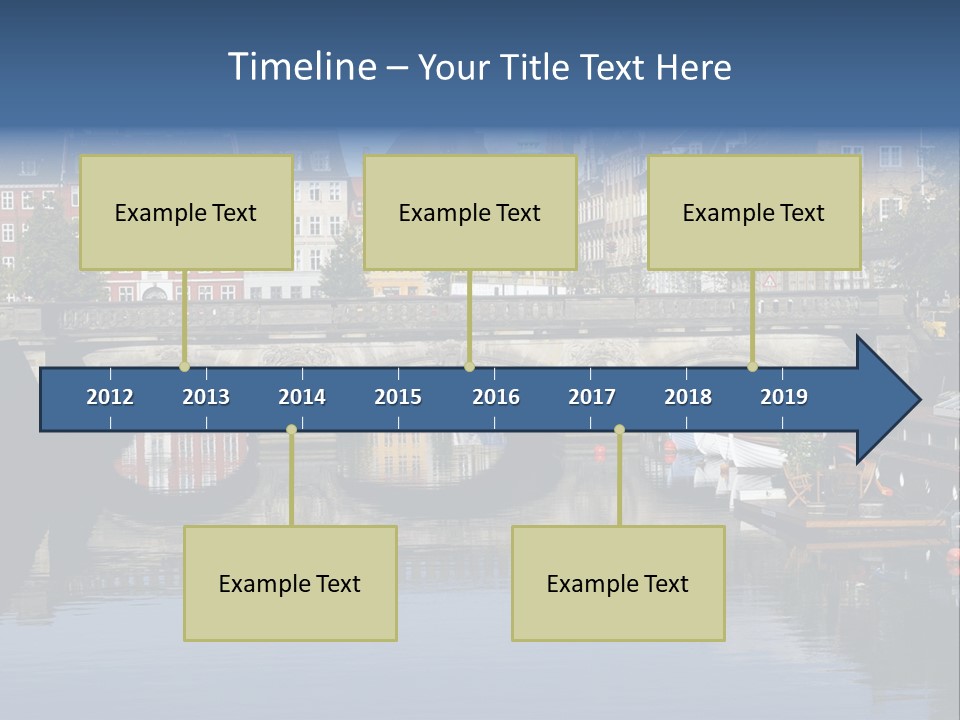 Timeline – Your Title Text Here

Example Text

Example Text

Example Text

2012 2013 2014 2015 2016 2017 2018 2019

Example Text

Example Text